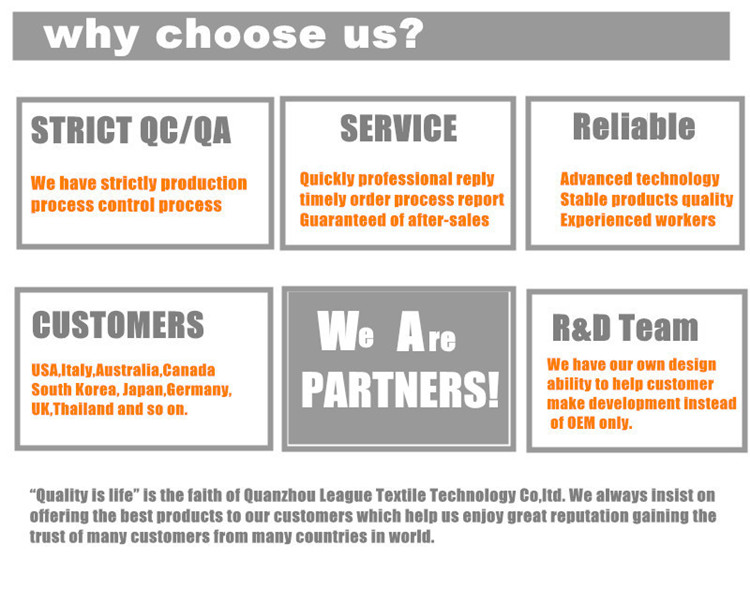 why choose us?

STRICT QC/QA

We have strictly production process control process

SERVICE

Quickly professional reply
timely order process report
Guaranteed of after-sales

Reliable

Advanced technology
Stable products quality
Experienced workers

CUSTOMERS

USA,Italy,Australia,Canada South Korea, Japan,Germany, UK,Thailand and so on.

We Are PARTNERS!

R&D Team

We have our own design ability to help customer make development instead of OEM only.

"Quality is life" is the faith of Quanzhou League Textile Technology Co,ltd. We always insist on offering the best products to our customers which help us enjoy great reputation gaining the trust of many customers from many countries in world.